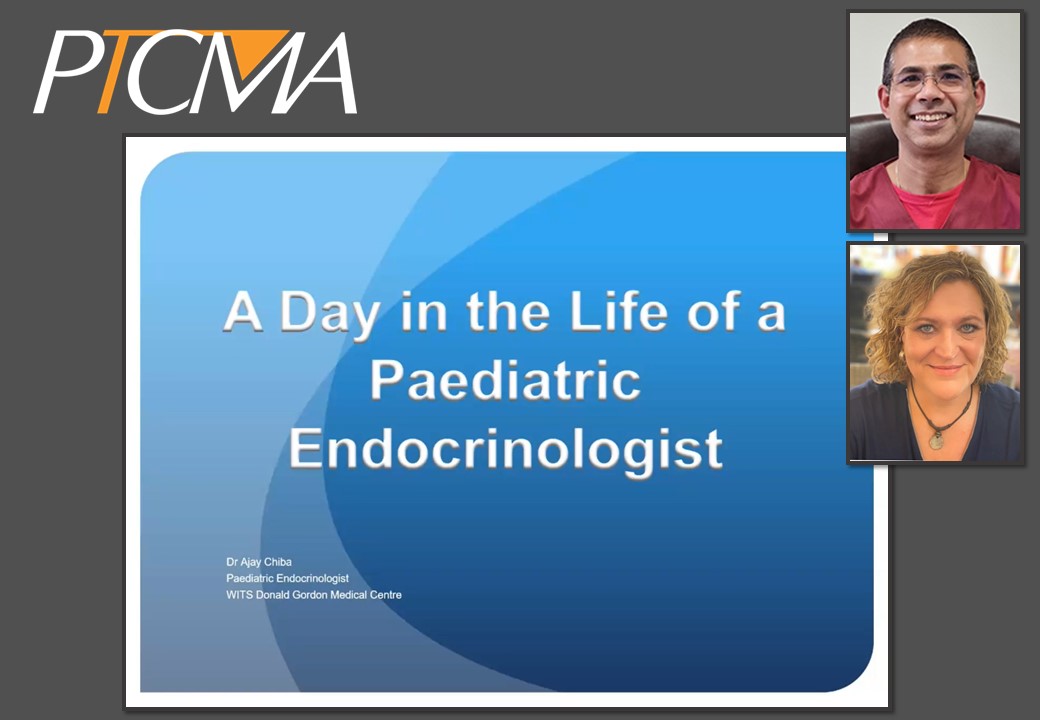 PTCMA

A Day in the Life of a Paediatric Endocrinologist

Dr Ajay Chiba
Paediatric Endocrinologist
WITS Donald Gordon Medical Centre